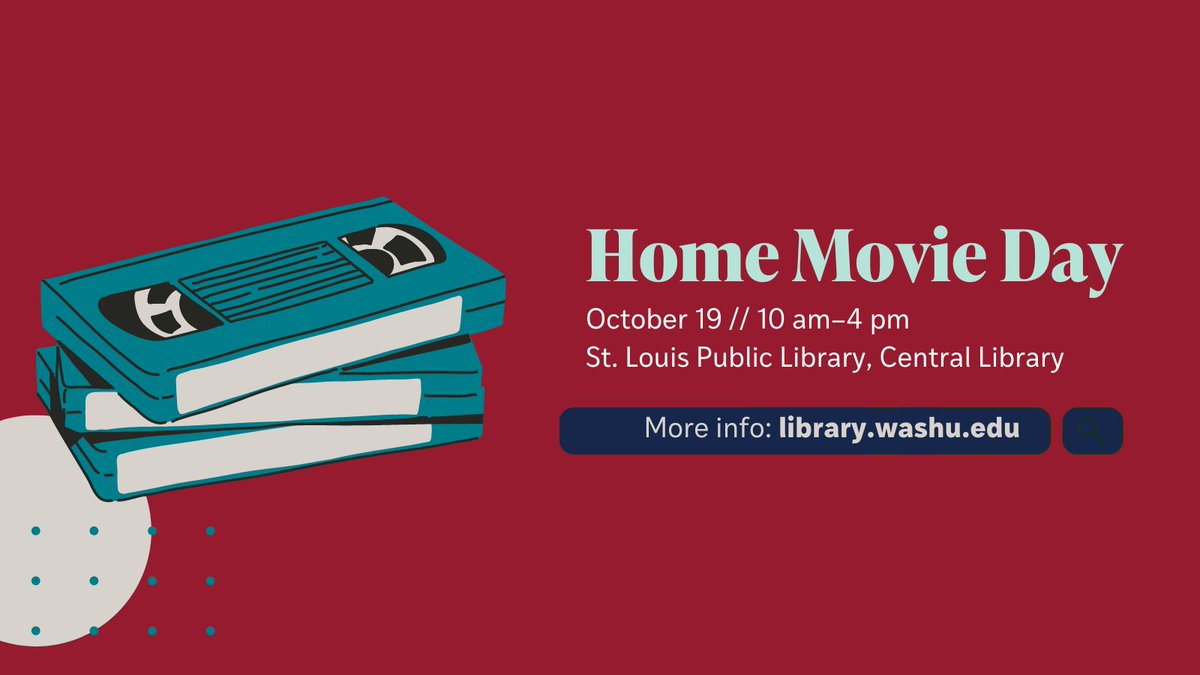 Home Movie Day

October 19 // 10 am–4 pm
St. Louis Public Library, Central Library

More info: library.washu.edu